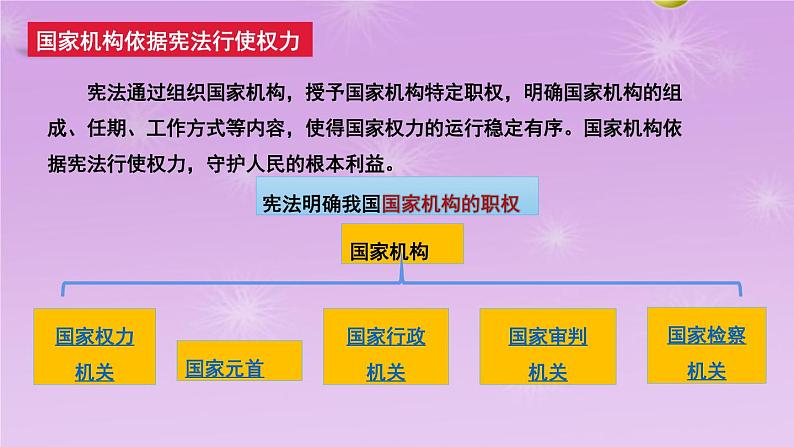 国家机构依据宪法行使权力

宪法通过组织国家机构，授予国家机构特定职权，明确国家机构的组成、任期、工作方式等内容，使得国家权力的运行稳定有序。国家机构依据宪法行使权力，守护人民的根本利益。

宪法明确我国国家机构的职权

国家机构

国家权力机关

国家元首

国家行政机关

国家审判机关

国家检察机关